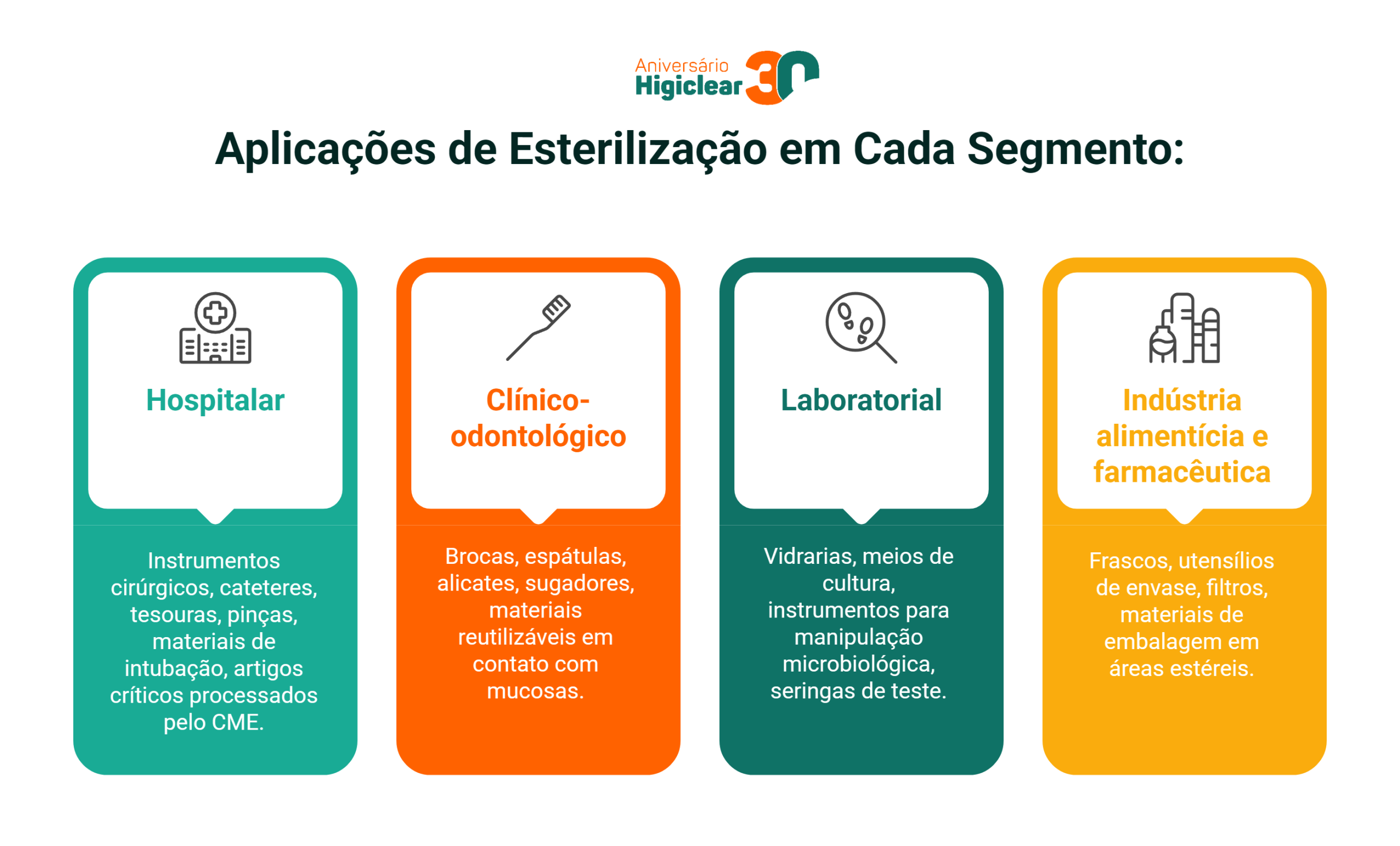 Aniversário Higiclear 30

Aplicações de Esterilização em Cada Segmento:

Hospitalar

Instrumentos cirúrgicos, cateteres, tesouras, pinças, materiais de intubação, artigos críticos processados pelo CME.

Clínico-odontológico

Brocas, espátulas, alicates, sugadores, materiais reutilizáveis em contato com mucosas.

Laboratorial

Vidrarias, meios de cultura, instrumentos para manipulação microbiológica, seringas de teste.

Indústria alimentícia e farmacêutica

Frascos, utensílios de envase, filtros, materiais de embalagem em áreas estéreis.